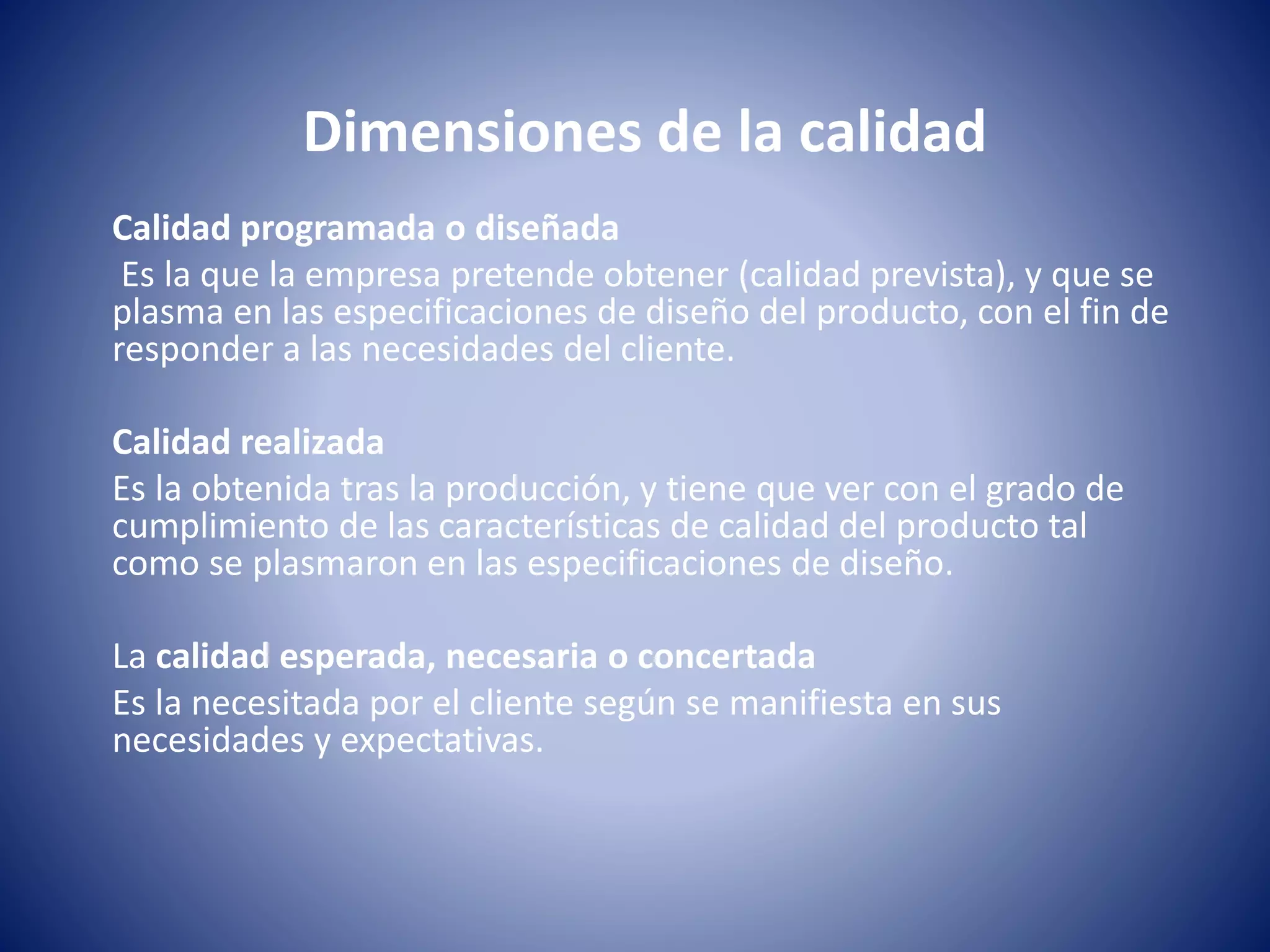 Dimensiones de la calidad

Calidad programada o diseñada
Es la que la empresa pretende obtener (calidad prevista), y que se plasma en las especificaciones de diseño del producto, con el fin de responder a las necesidades del cliente.

Calidad realizada
Es la obtenida tras la producción, y tiene que ver con el grado de cumplimiento de las características de calidad del producto tal como se plasmaron en las especificaciones de diseño.

La calidad esperada, necesaria o concertada
Es la necesitada por el cliente según se manifiesta en sus necesidades y expectativas.